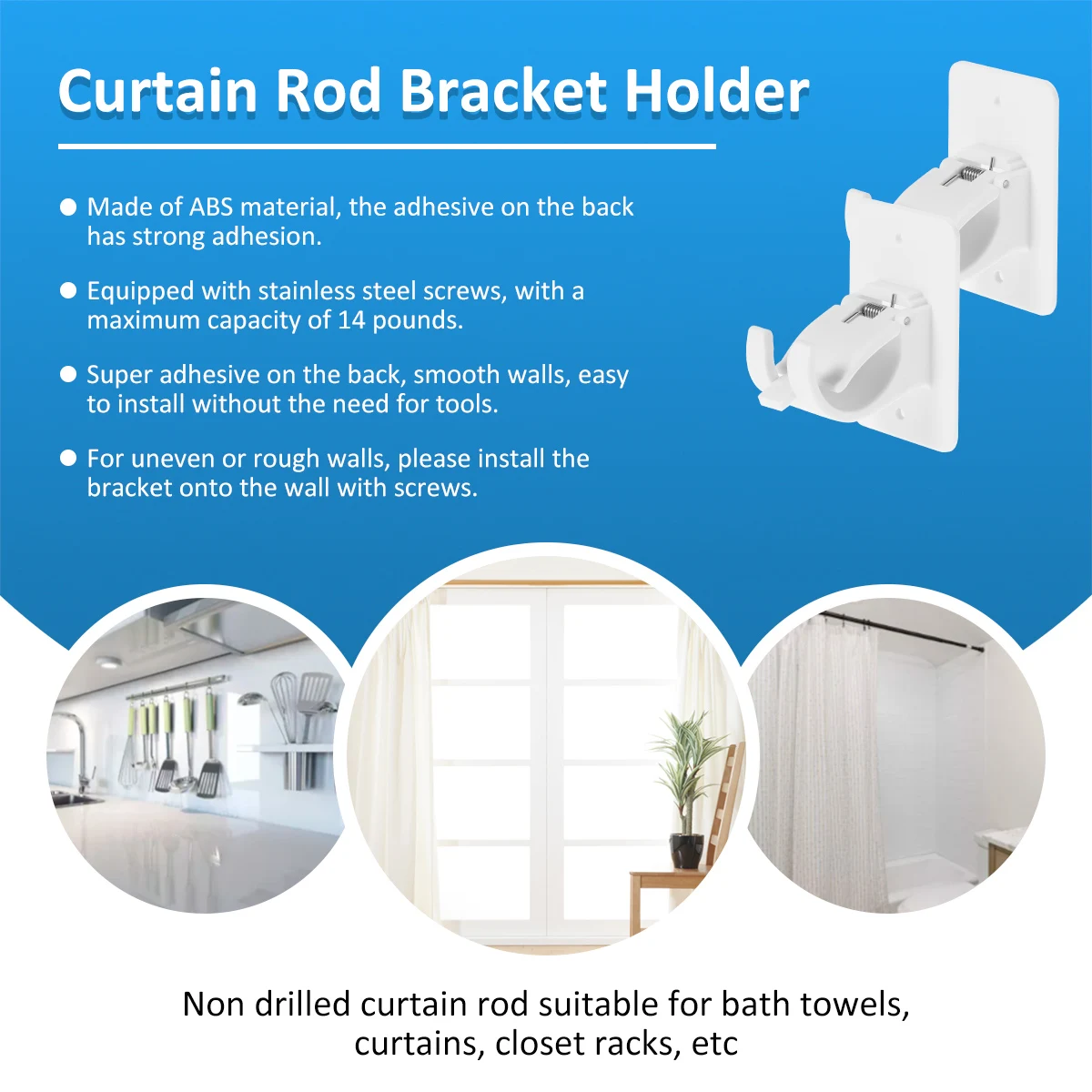 Curtain Rod Bracket Holder

● Made of ABS material, the adhesive on the back has strong adhesion.

● Equipped with stainless steel screws, with a maximum capacity of 14 pounds.

● Super adhesive on the back, smooth walls, easy to install without the need for tools.

● For uneven or rough walls, please install the bracket onto the wall with screws.

Non drilled curtain rod suitable for bath towels, curtains, closet racks, etc